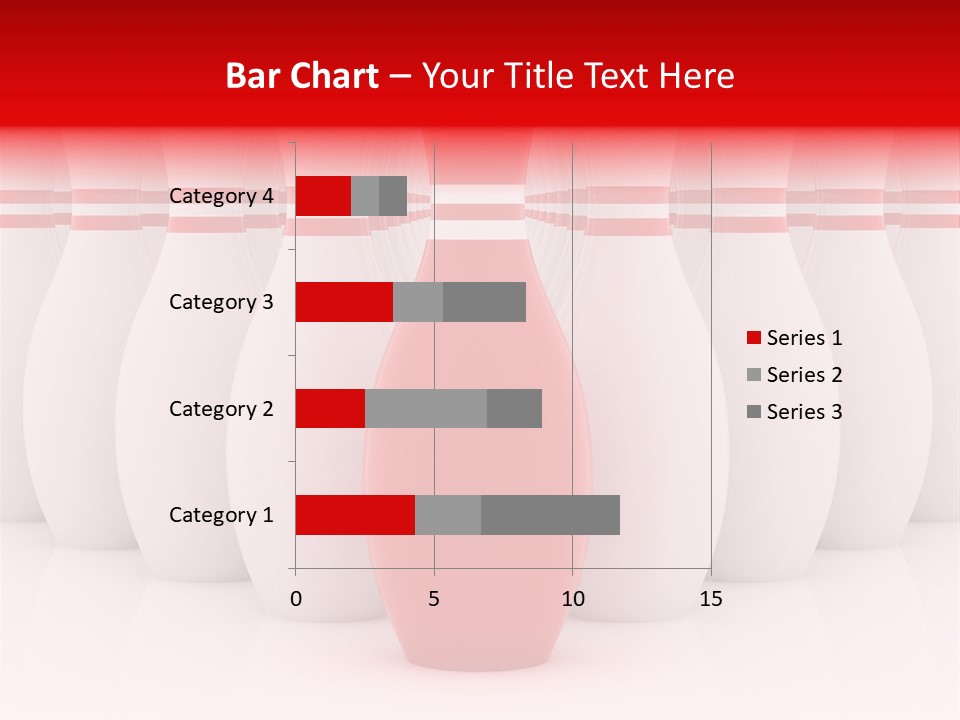 Bar Chart – Your Title Text Here

Category 4
Category 3
Category 2
Category 1

0
5
10
15

Series 1
Series 2
Series 3